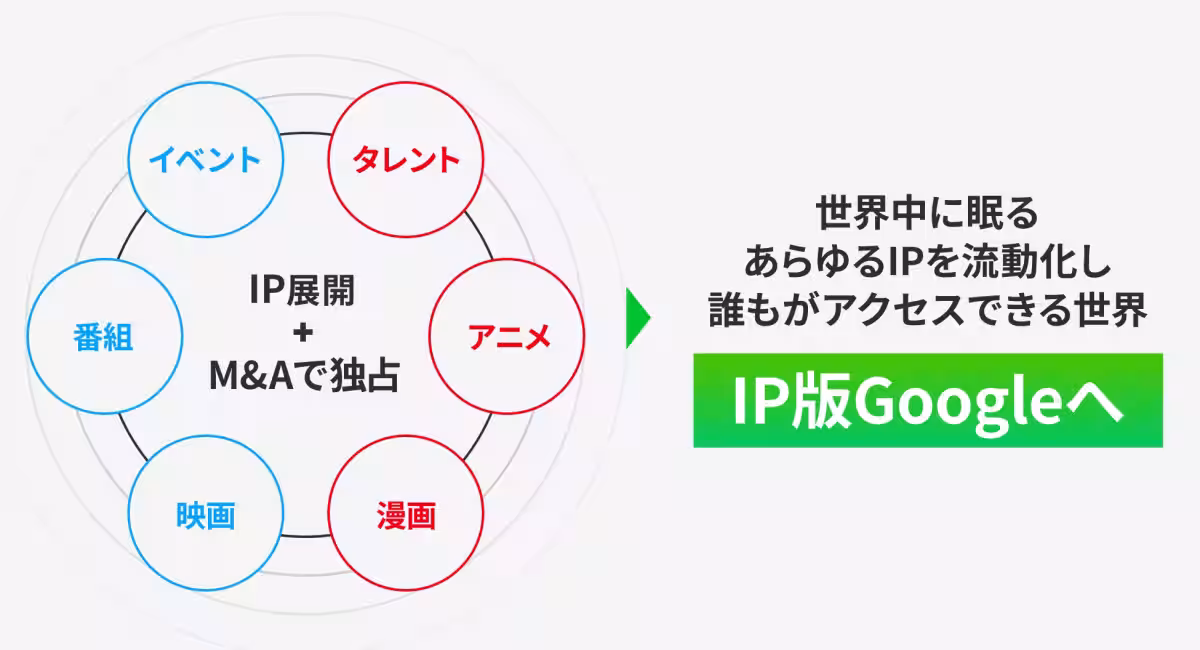 イベント

タレント

番組

IP展開
+
M&Aで独占

アニメ

映画

漫画

世界中に眠る
あらゆるIPを流動化し
誰もがアクセスできる世界

IP版Googleへ